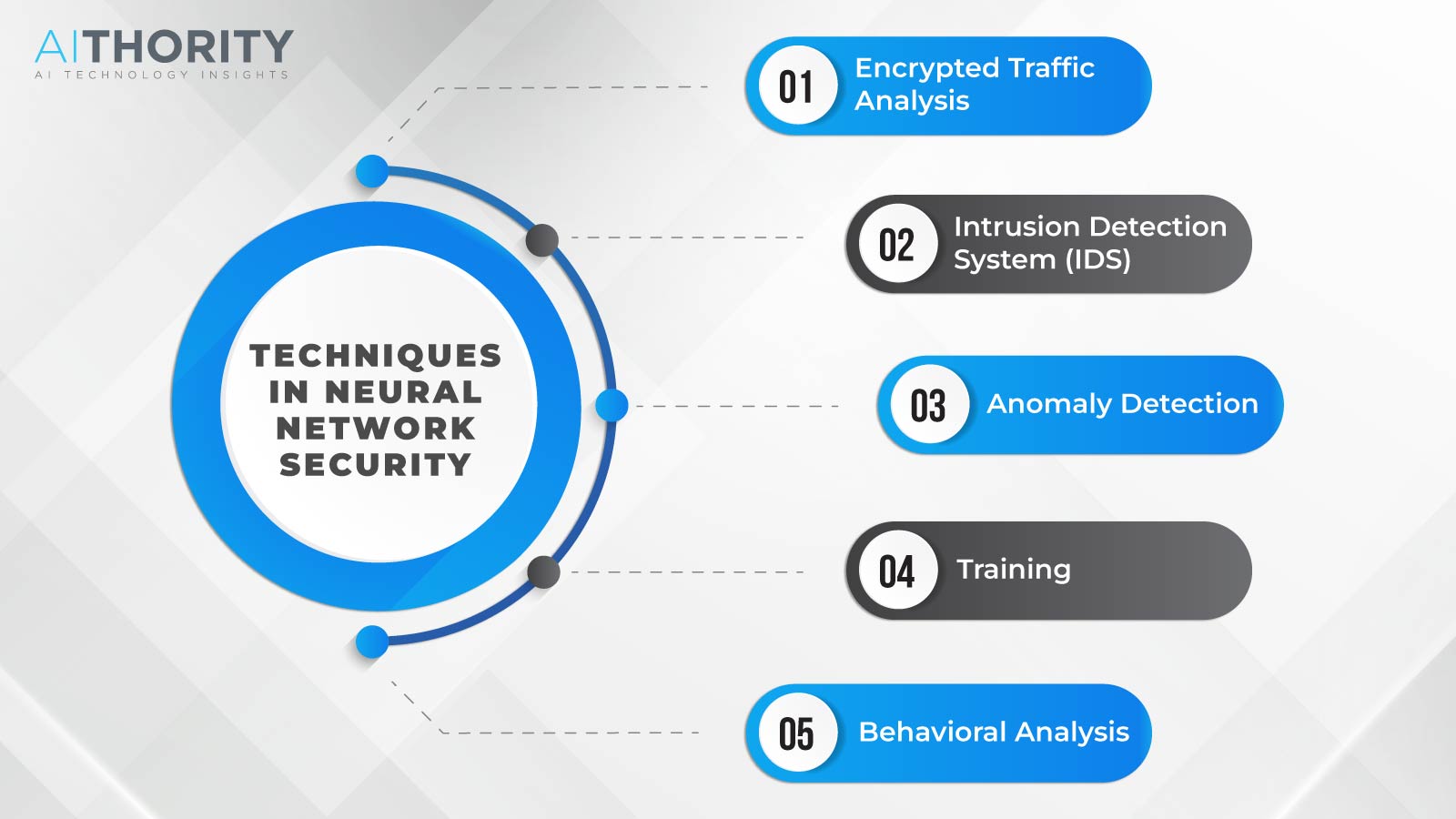 AITHORITY
AI TECHNOLOGY INSIGHTS

TECHNIQUES IN NEURAL NETWORK SECURITY

01 Encrypted Traffic Analysis

02 Intrusion Detection System (IDS)

03 Anomaly Detection

04 Training

05 Behavioral Analysis